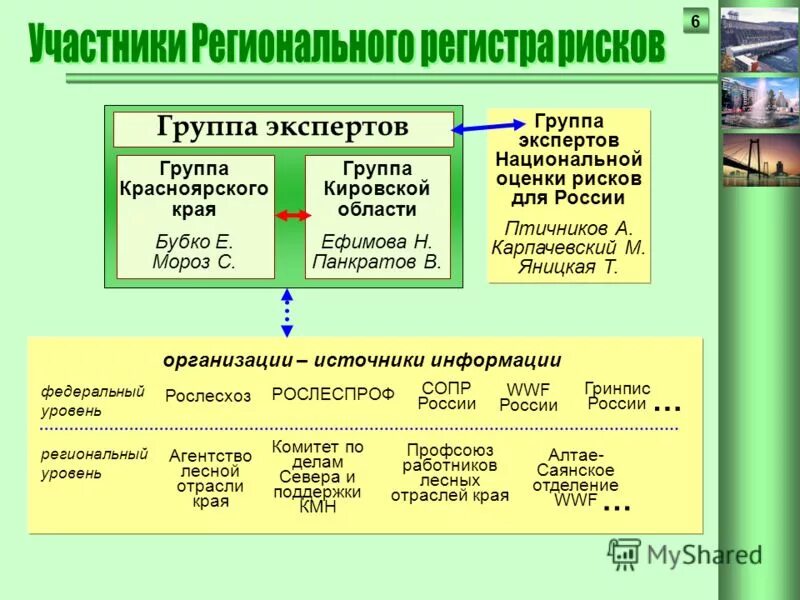 6

Участники Регионального регистра рисков

Группа экспертов

Группа Красноярского края

Бубко Е.
Мороз С.

Группа Кировской области

Ефимова Н.
Панкратов В.

Группа экспертов Национальной оценки рисков для России

Птичников А.
Карпачевский М.
Яницкая Т.

организации – источники информации

федеральный уровень

Рослесхоз

РОСЛЕСПРОФ

СОПР России

WWF России

Гринпис России …

региональный уровень

Агентство лесной отрасли края

Комитет по делам Севера и поддержки КМН

Профсоюз работников лесных отраслей края

Алтае-Саянское отделение WWF …

MyShared